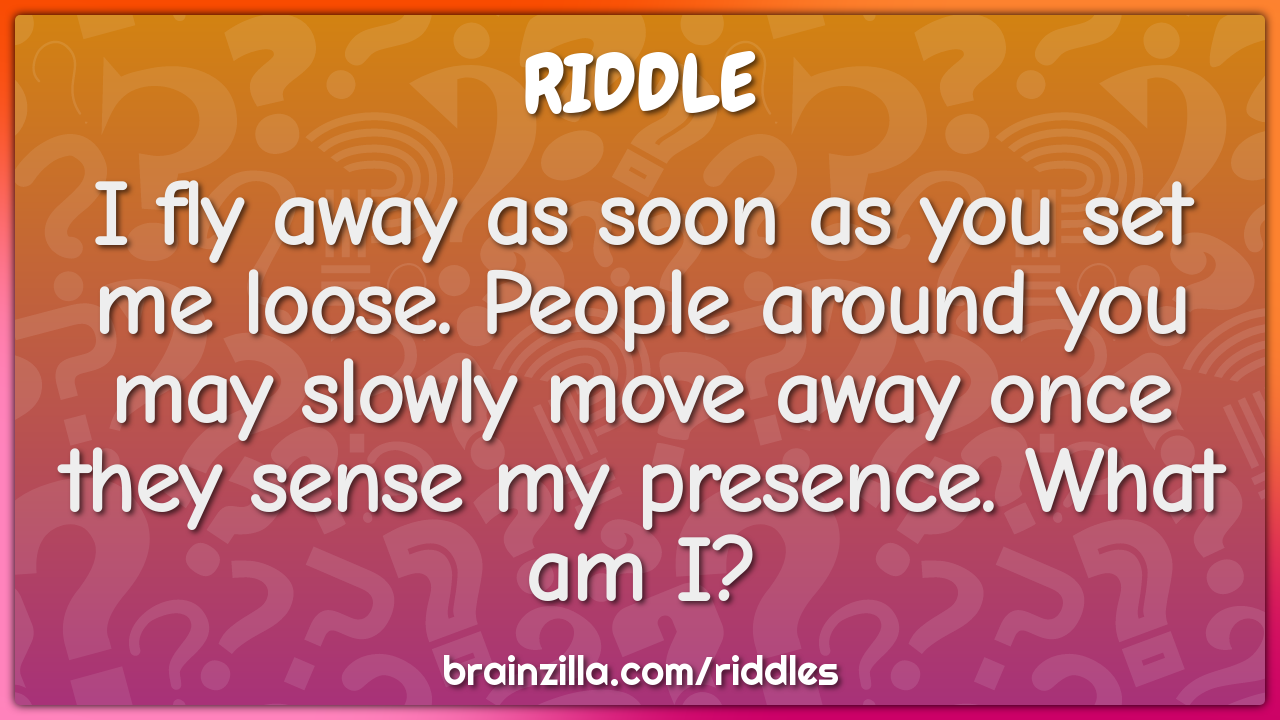 RIDDLE

I fly away as soon as you set me loose. People around you may slowly move away once they sense my presence. What am I?

brainzilla.com/riddles